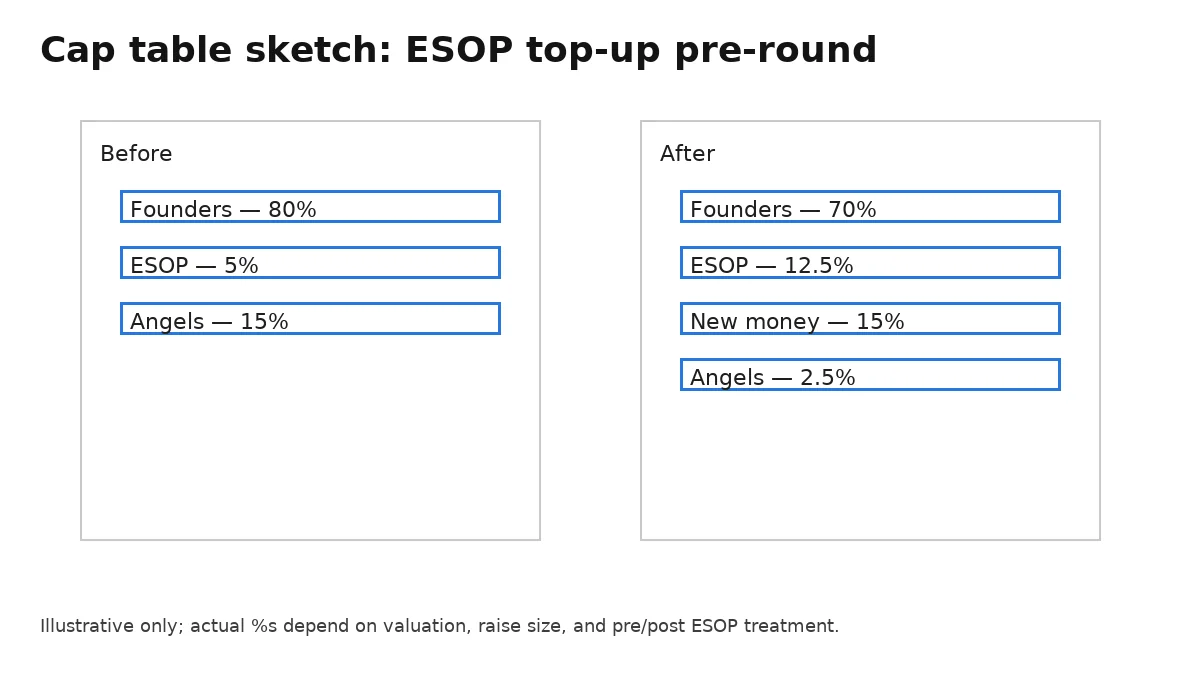 Cap table sketch: ESOP top-up pre-round

Before

Founders — 80%

ESOP — 5%

Angels — 15%

After

Founders — 70%

ESOP — 12.5%

New money — 15%

Angels — 2.5%

Illustrative only; actual %s depend on valuation, raise size, and pre/post ESOP treatment.